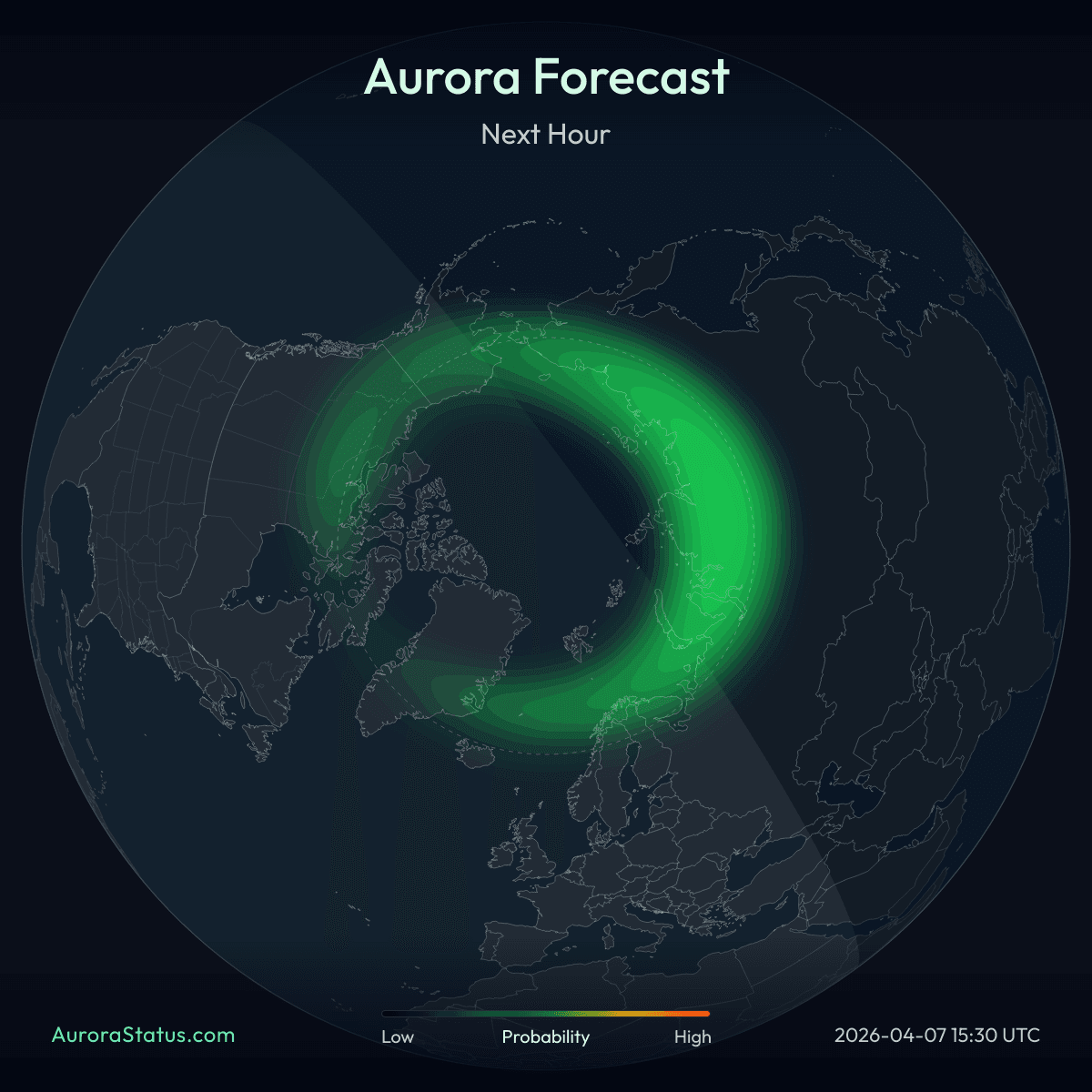 Aurora Forecast

Next Hour

AuroraStatus.com

Low Probability High

2026-04-07 15:30 UTC